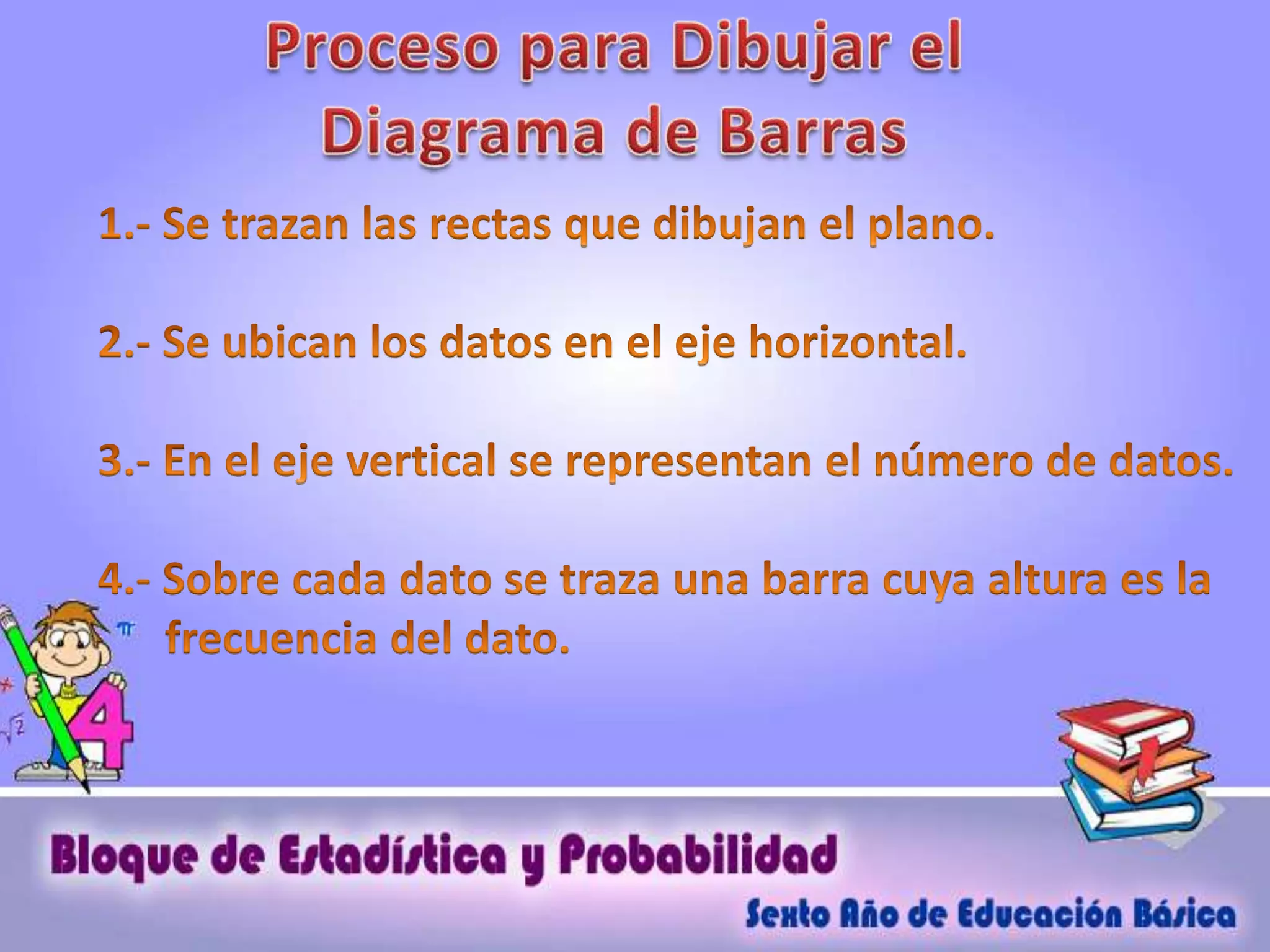 Proceso para Dibujar el Diagrama de Barras

1.- Se trazan las rectas que dibujan el plano.

2.- Se ubican los datos en el eje horizontal.

3.- En el eje vertical se representan el número de datos.

4.- Sobre cada dato se traza una barra cuya altura es la frecuencia del dato.

$\pi$

$\sqrt{2}$

4

Bloque de Estadística y Probabilidad

Sexto Año de Educación Básica